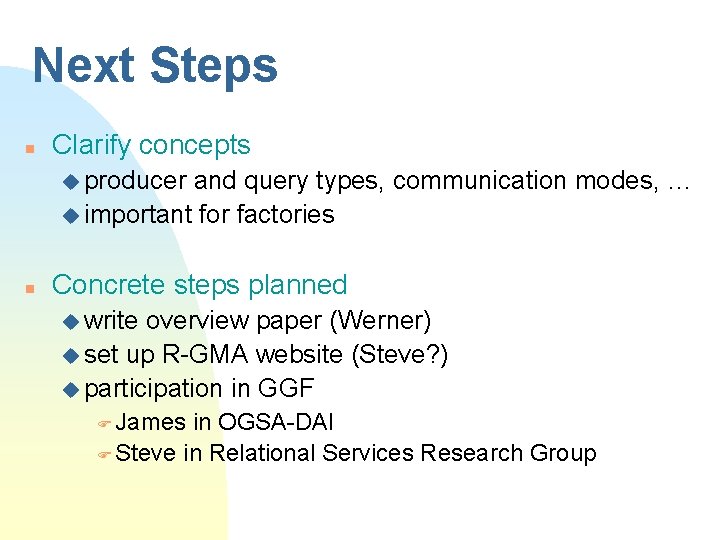 Next Steps

Clarify concepts

producer and query types, communication modes, …

important for factories

Concrete steps planned

write overview paper (Werner)

set up R-GMA website (Steve?)

participation in GGF

James in OGSA-DAI

Steve in Relational Services Research Group